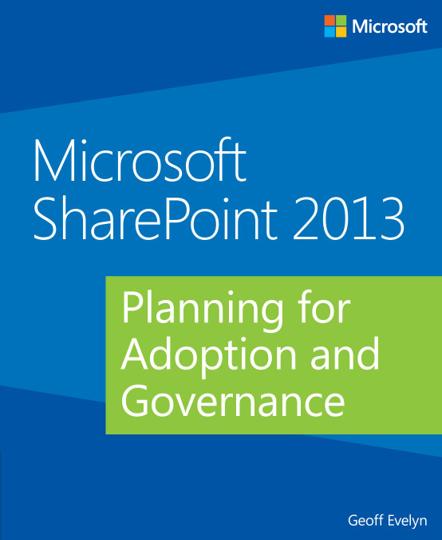 Microsoft

Microsoft SharePoint 2013

Planning for Adoption and Governance

Geoff Evelyn